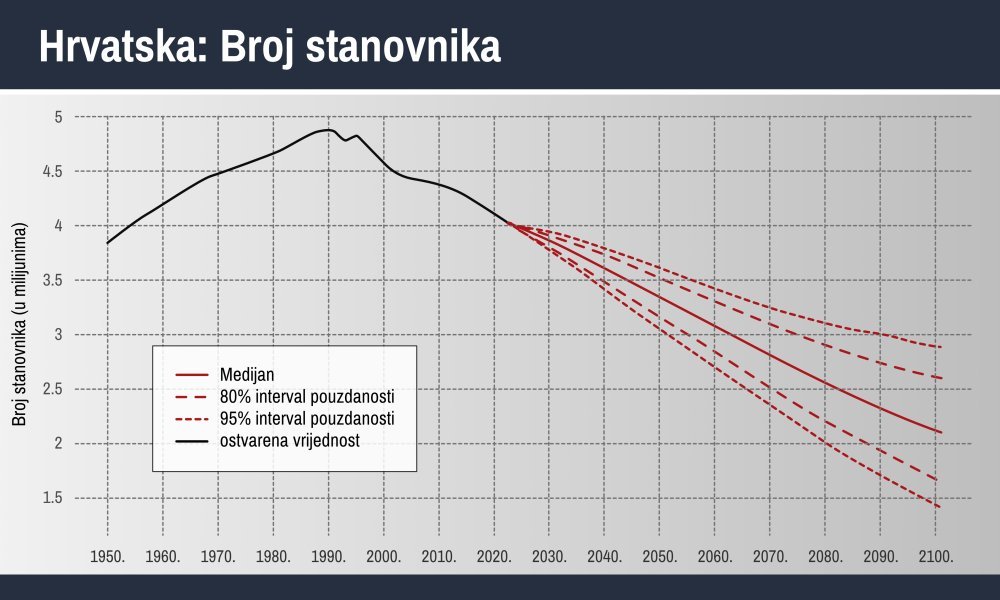 Hrvatska: Broj stanovnika

Broj stanovnika (u milijunima)

5
4.5
4
3.5
3
2.5
2
1.5

Medijan
80% interval pouzdanosti
95% interval pouzdanosti
ostvarena vrijednost

1950. 1960. 1970. 1980. 1990. 2000. 2010. 2020. 2030. 2040. 2050. 2060. 2070. 2080. 2090. 2100.